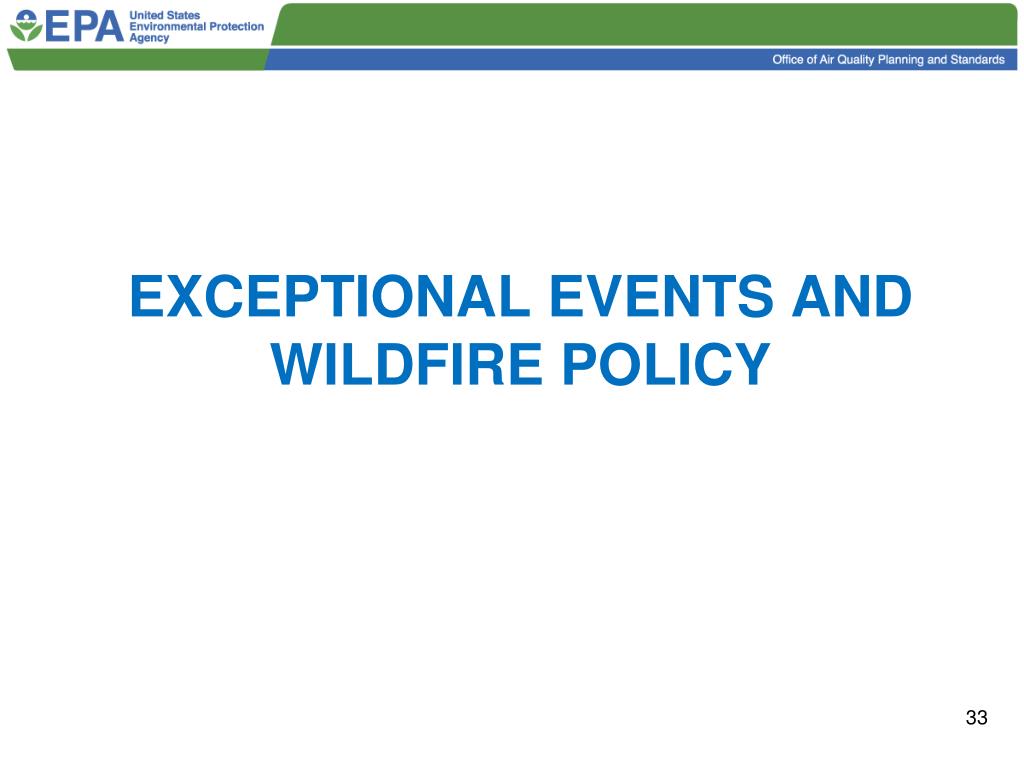 EPA United States Environmental Protection Agency

Office of Air Quality Planning and Standards

EXCEPTIONAL EVENTS AND WILDFIRE POLICY

33